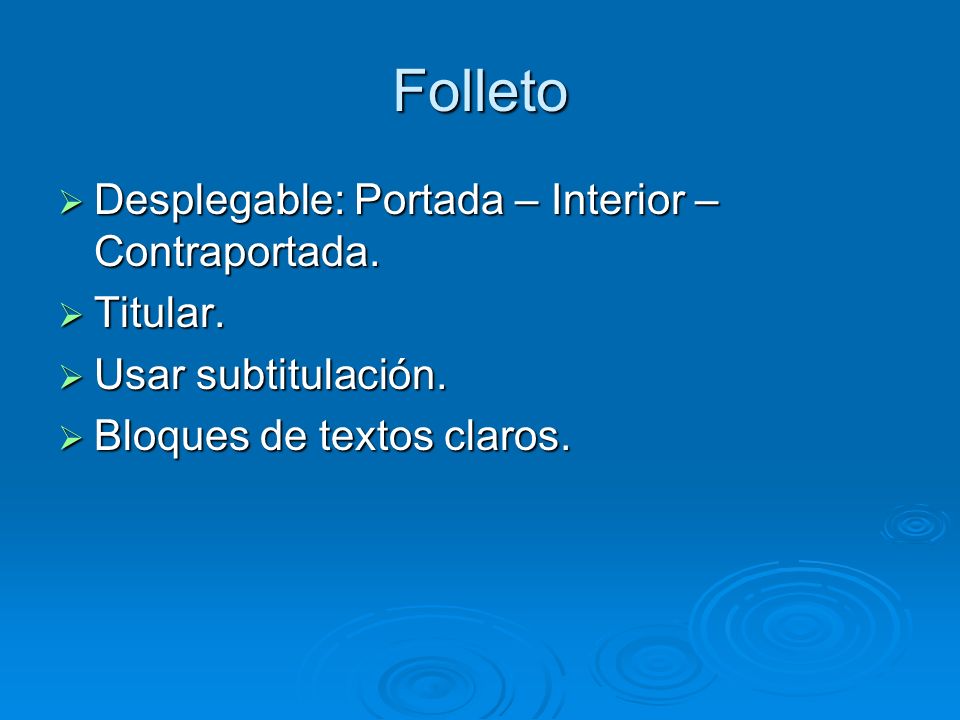 Folleto

➢ Desplegable: Portada – Interior – Contraportada.
➢ Titular.
➢ Usar subtitulación.
➢ Bloques de textos claros.